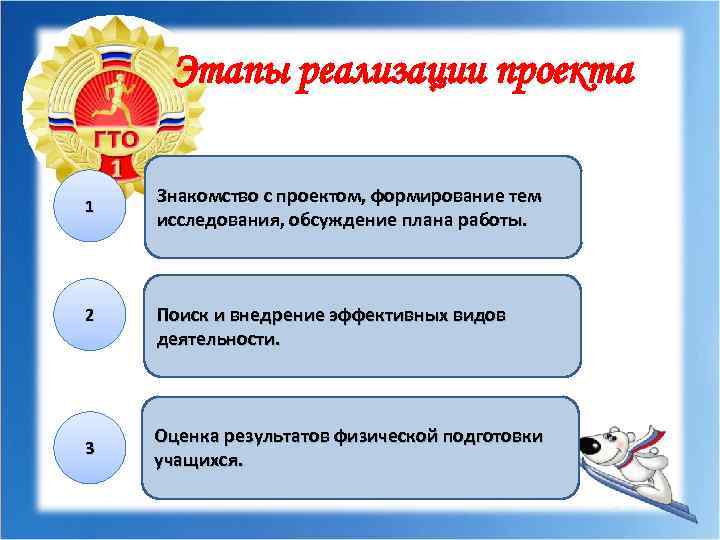 ГТО
1

Этапы реализации проекта

1

Знакомство с проектом, формирование тем исследования, обсуждение плана работы.

2

Поиск и внедрение эффективных видов деятельности.

3

Оценка результатов физической подготовки учащихся.